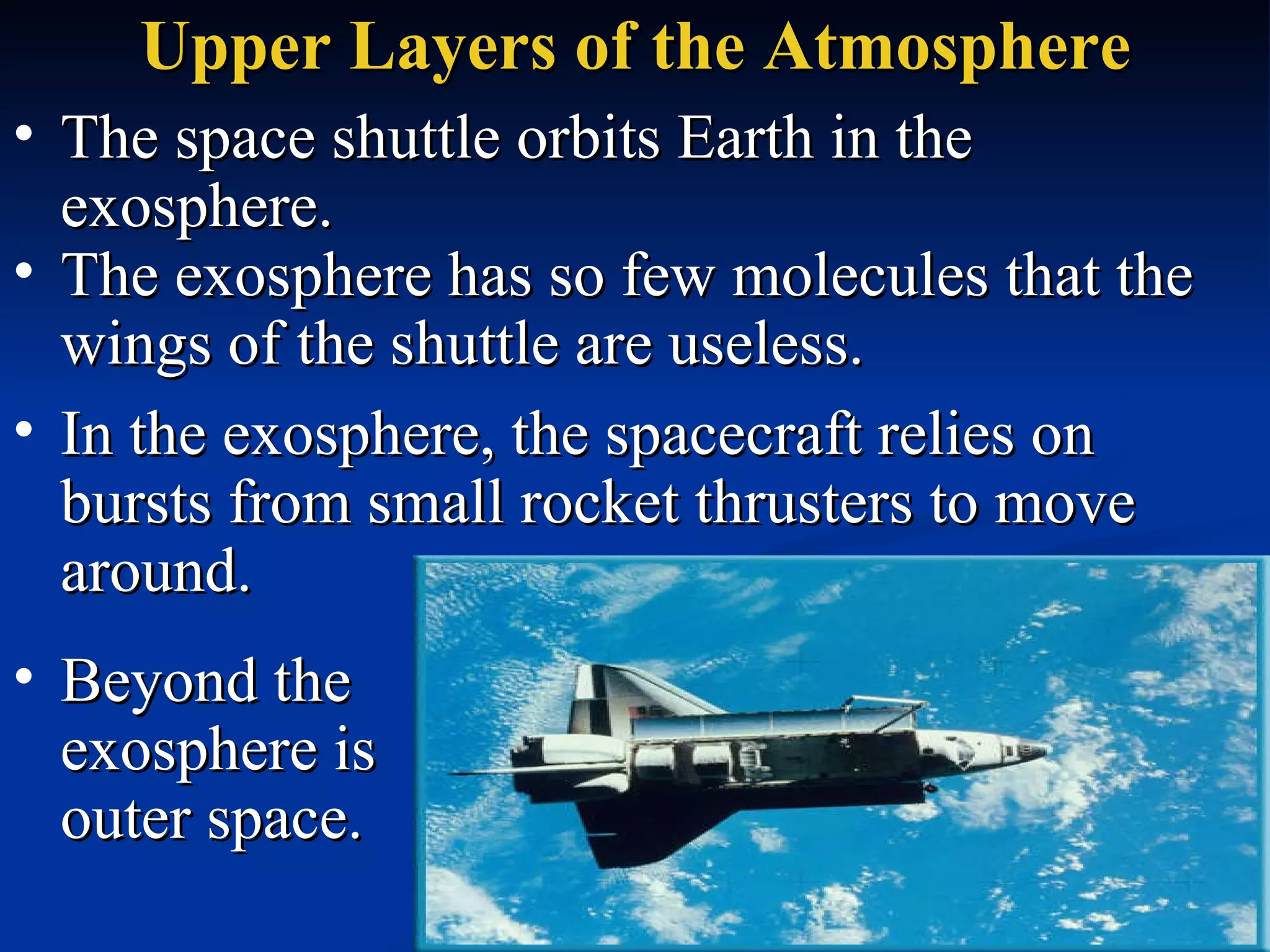 Upper Layers of the Atmosphere

• The space shuttle orbits Earth in the exosphere.

• The exosphere has so few molecules that the wings of the shuttle are useless.

• In the exosphere, the spacecraft relies on bursts from small rocket thrusters to move around.

• Beyond the exosphere is outer space.